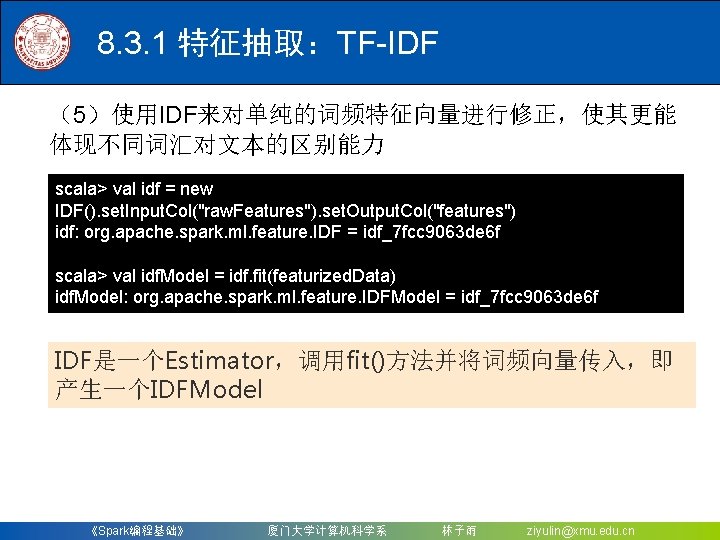 8.3.1 特征抽取：TF-IDF

（5）使用IDF来对单纯的词频特征向量进行修正，使其更能体现不同词汇对文本的区别能力

scala> val idf = new IDF().setInputCol("rawFeatures").setOutputCol("features")
idf: org.apache.spark.ml.feature.IDF = idf_7fcc9063de6f

scala> val idfModel = idf.fit(featurizedData)
idfModel: org.apache.spark.ml.feature.IDFModel = idf_7fcc9063de6f

IDF是一个Estimator，调用fit()方法并将词频向量传入，即产生一个IDFModel

《Spark编程基础》 厦门大学计算机科学系 林子雨 ziyulin@xmu.edu.cn